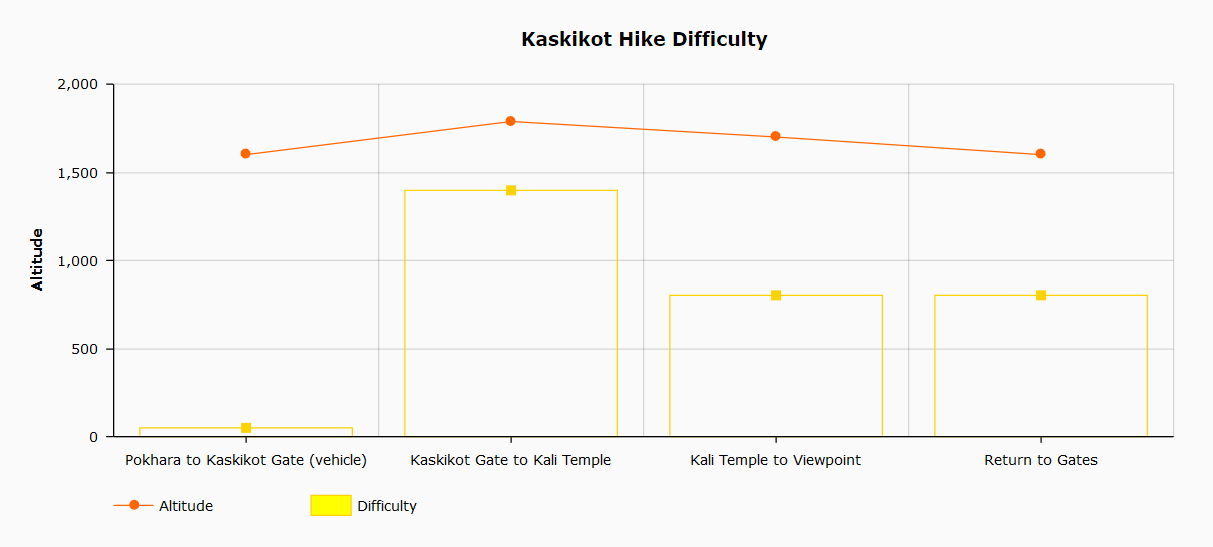 Kaskikot Hike Difficulty

Altitude

2,000
1,500
1,000
500
0

Pokhara to Kaskikot Gate (vehicle)
Kaskikot Gate to Kali Temple
Kali Temple to Viewpoint
Return to Gates

Altitude
Difficulty